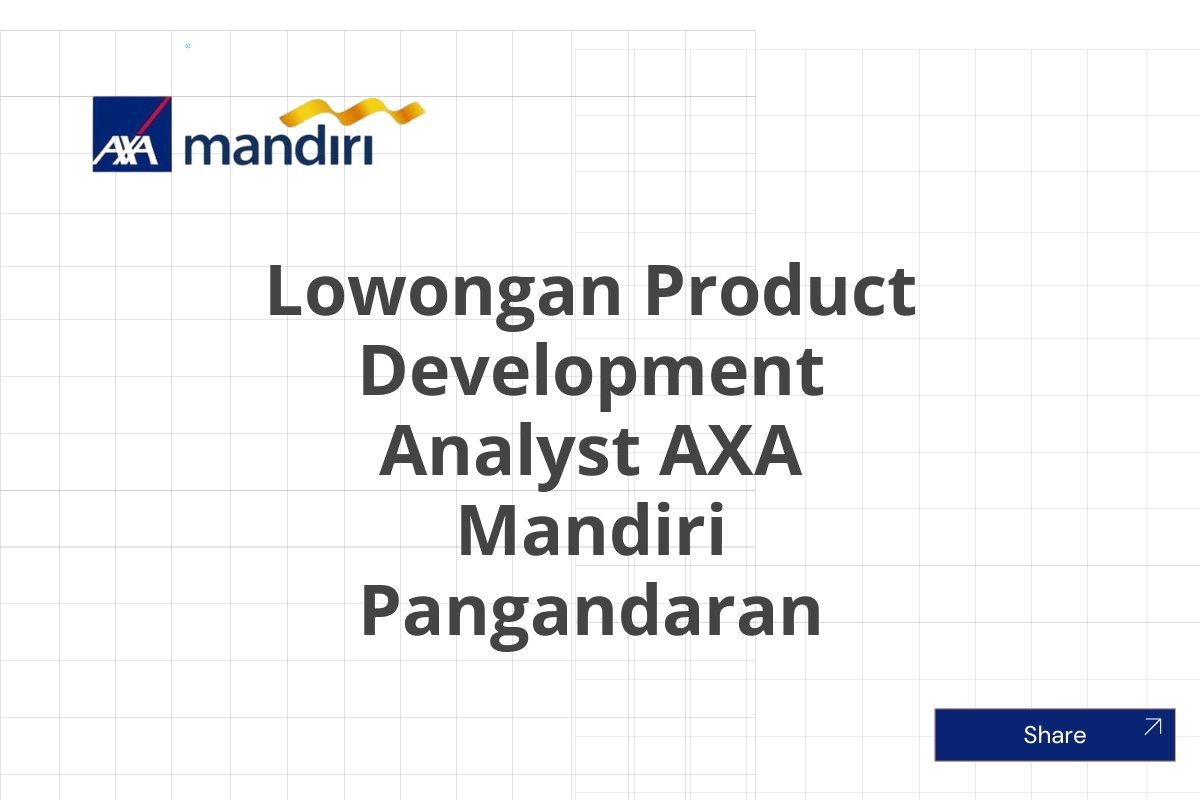 AXA mandiri

Lowongan Product Development Analyst AXA Mandiri Pangandaran

Share